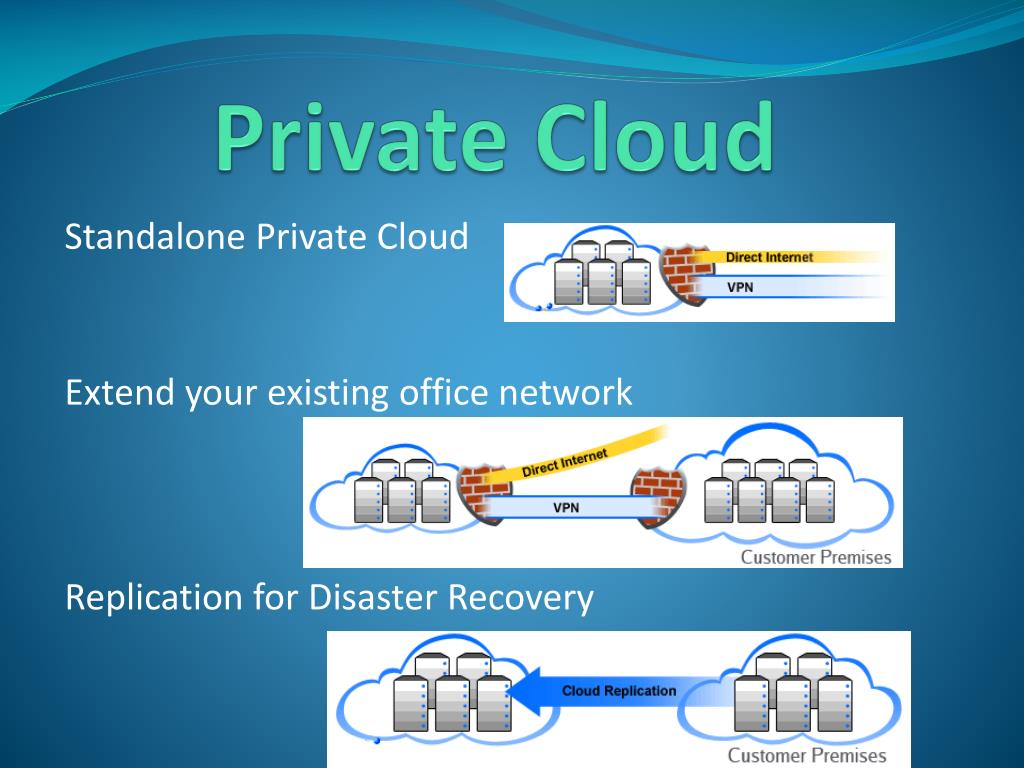 Private Cloud

Standalone Private Cloud

Direct Internet
VPN

Extend your existing office network

Direct Internet
VPN
Customer Premises

Replication for Disaster Recovery

Cloud Replication
Customer Premises